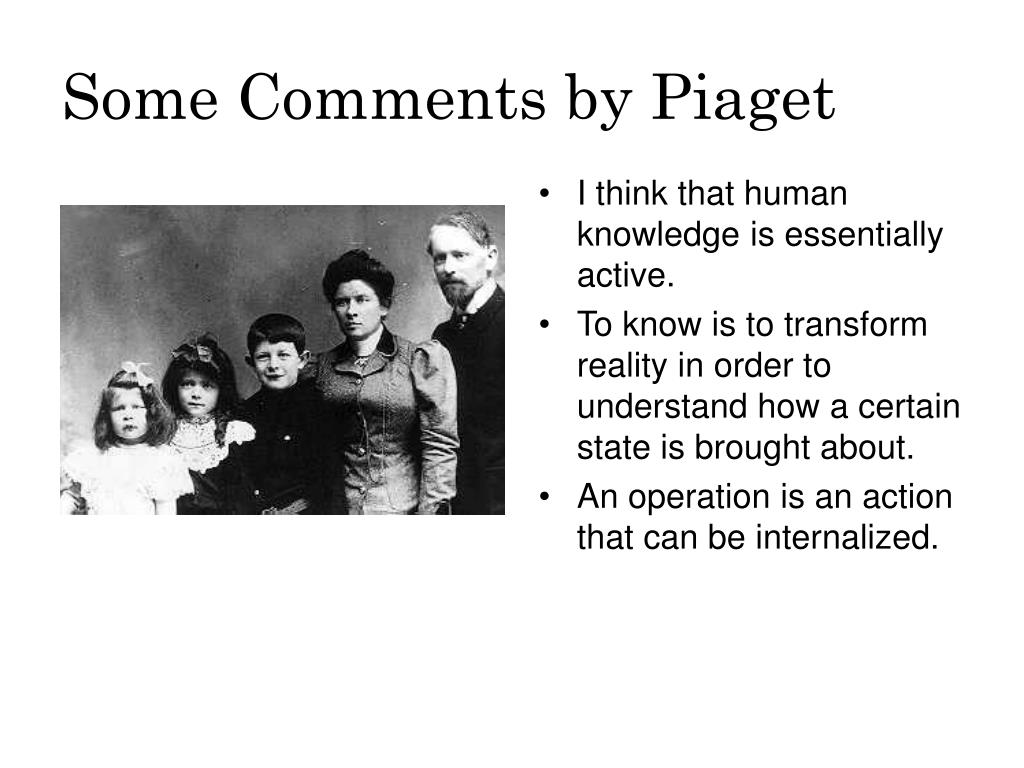 Some Comments by Piaget

• I think that human knowledge is essentially active.
• To know is to transform reality in order to understand how a certain state is brought about.
• An operation is an action that can be internalized.